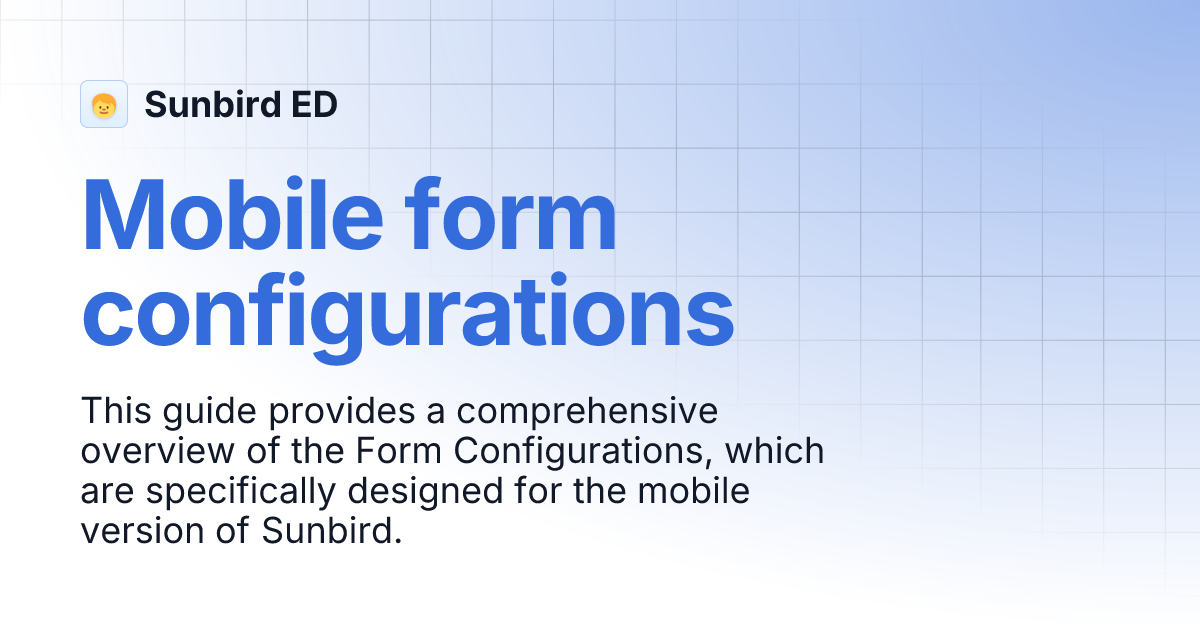 Sunbird ED

Mobile form configurations

This guide provides a comprehensive overview of the Form Configurations, which are specifically designed for the mobile version of Sunbird.